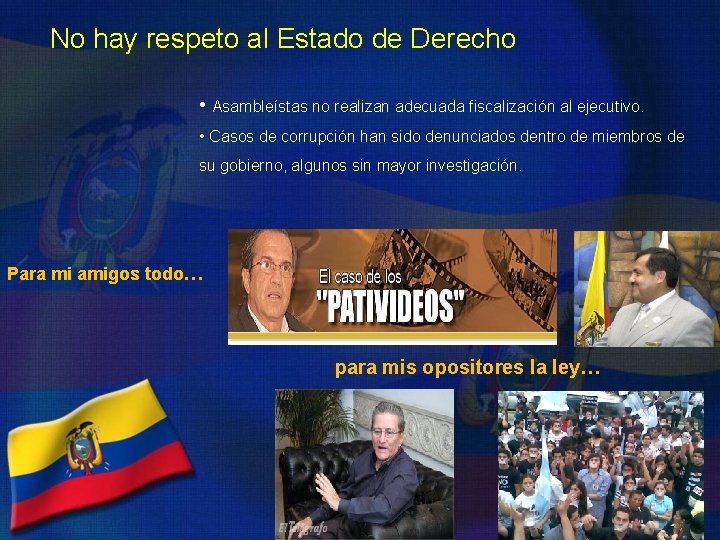 No hay respeto al Estado de Derecho

• Asambleístas no realizan adecuada fiscalización al ejecutivo.

• Casos de corrupción han sido denunciados dentro de miembros de su gobierno, algunos sin mayor investigación.

Para mi amigos todo…

El caso de los "PATIVIDEOS"

para mis opositores la ley…

El Telégrafo